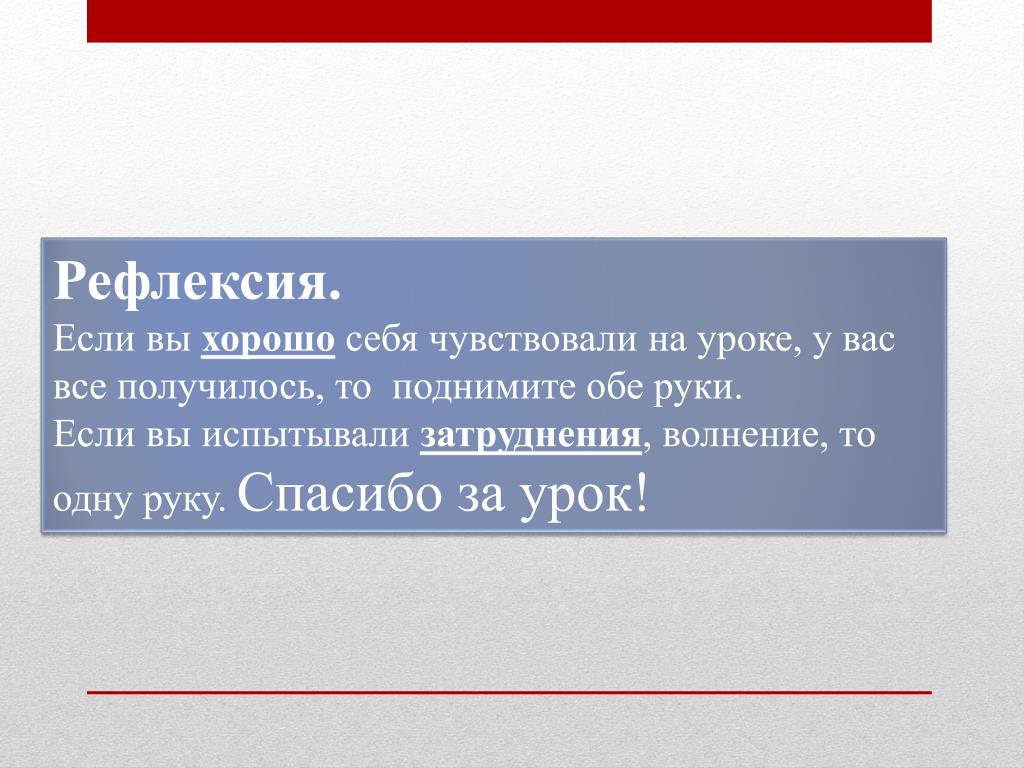 Рефлексия.
Если вы хорошо себя чувствовали на уроке, у вас все получилось, то поднимите обе руки.
Если вы испытывали затруднения, волнение, то одну руку. Спасибо за урок!